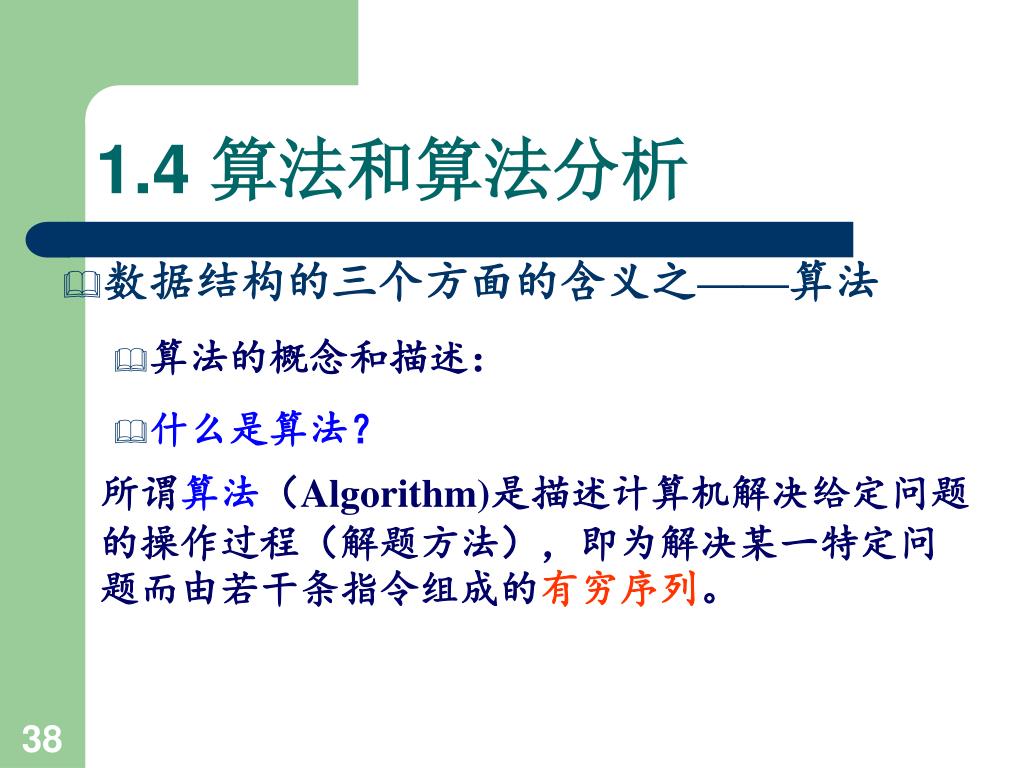 1.4 算法和算法分析

数据结构的三个方面的含义之——算法

算法的概念和描述：

什么是算法？

所谓算法（Algorithm)是描述计算机解决给定问题的操作过程（解题方法），即为解决某一特定问题而由若干条指令组成的有穷序列。

38